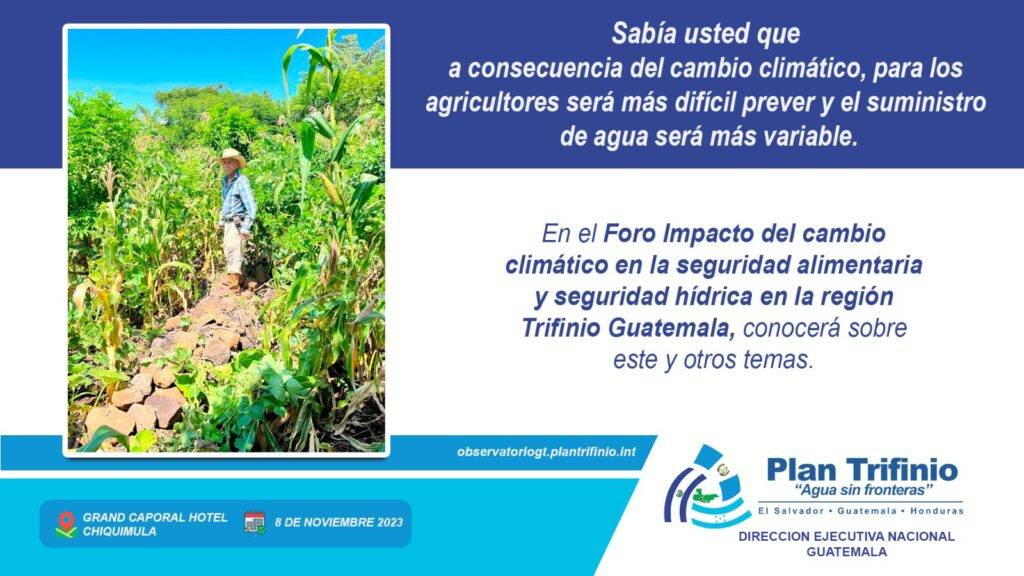 Sabía usted que
a consecuencia del cambio climático, para los agricultores será más difícil prever y el suministro de agua será más variable.

En el Foro Impacto del cambio climático en la seguridad alimentaria y seguridad hídrica en la región Trifinio Guatemala, conocerá sobre este y otros temas.

observatoriogt.plantrifinio.int

GRAND CAPORAL HOTEL CHIQUIMULA

8 DE NOVIEMBRE 2023

Plan Trifinio
"Agua sin fronteras"
El Salvador • Guatemala • Honduras

DIRECCION EJECUTIVA NACIONAL GUATEMALA